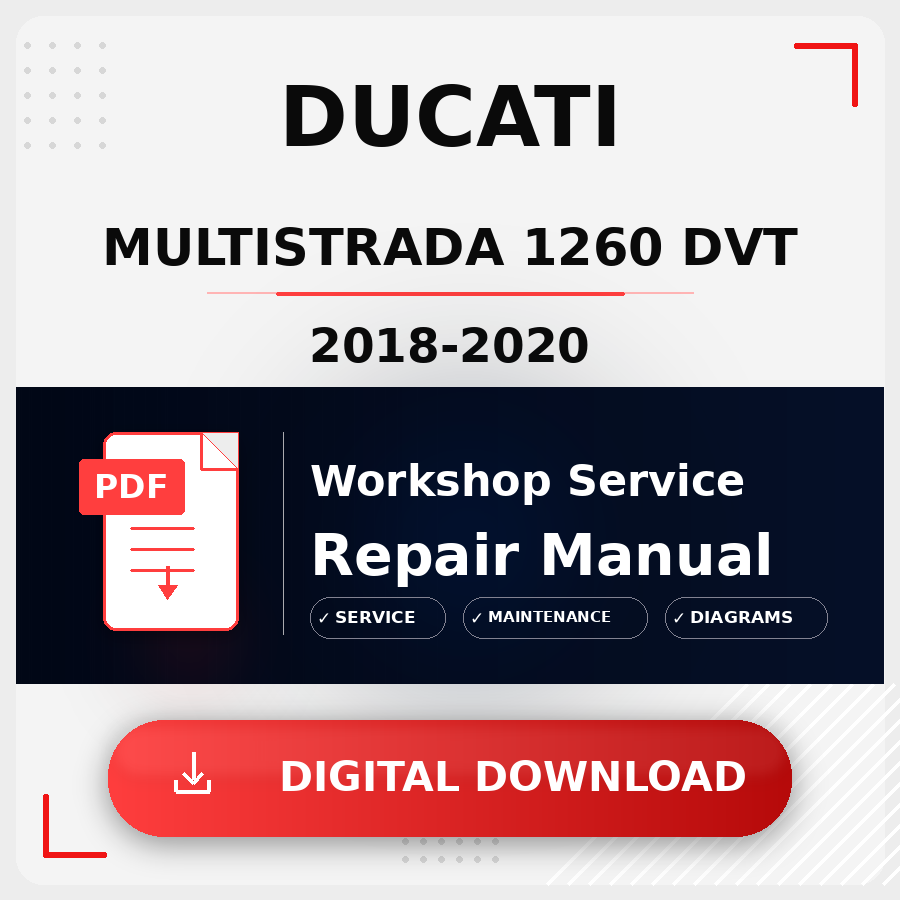 DUCATI

MULTISTRADA 1260 DVT

2018-2020

PDF

Workshop Service
Repair Manual

✓ SERVICE ✓ MAINTENANCE ✓ DIAGRAMS

DIGITAL DOWNLOAD